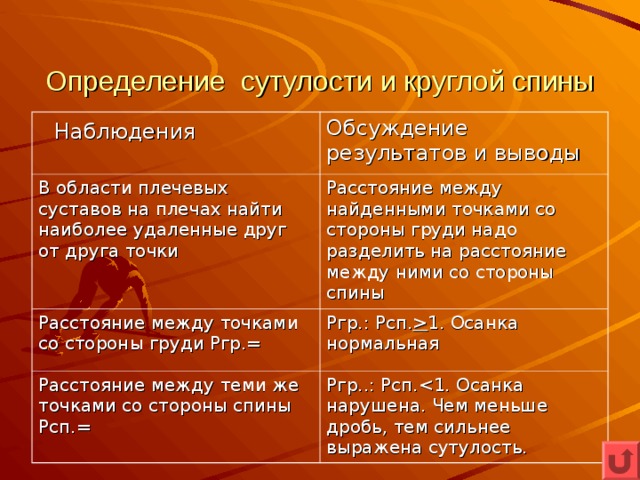 Определение сутулости и круглой спины

| Наблюдения | Обсуждение результатов и выводы |
|---|---|
| В области плечевых суставов на плечах найти наиболее удаленные друг от друга точки | Расстояние между найденными точками со стороны груди надо разделить на расстояние между ними со стороны спины |
| Расстояние между точками со стороны груди Ргр.= | Ргр.: Рсп.$\geq$1. Осанка нормальная |
| Расстояние между теми же точками со стороны спины Рсп.= | Ргр..: Рсп.<1. Осанка нарушена. Чем меньше дробь, тем сильнее выражена сутулость. |